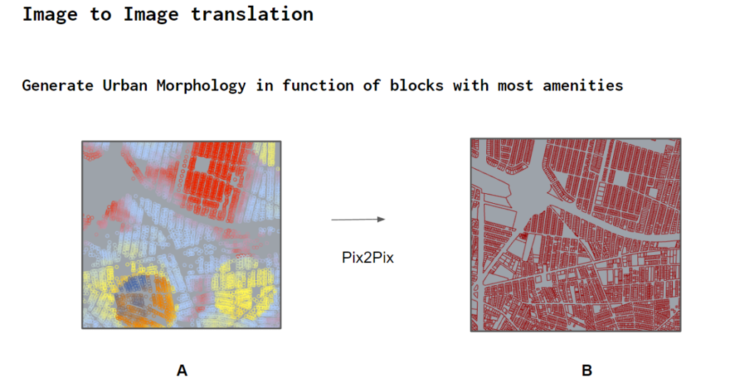 Image to Image translation

Generate Urban Morphology in function of blocks with most amenities

Pix2Pix

A

B